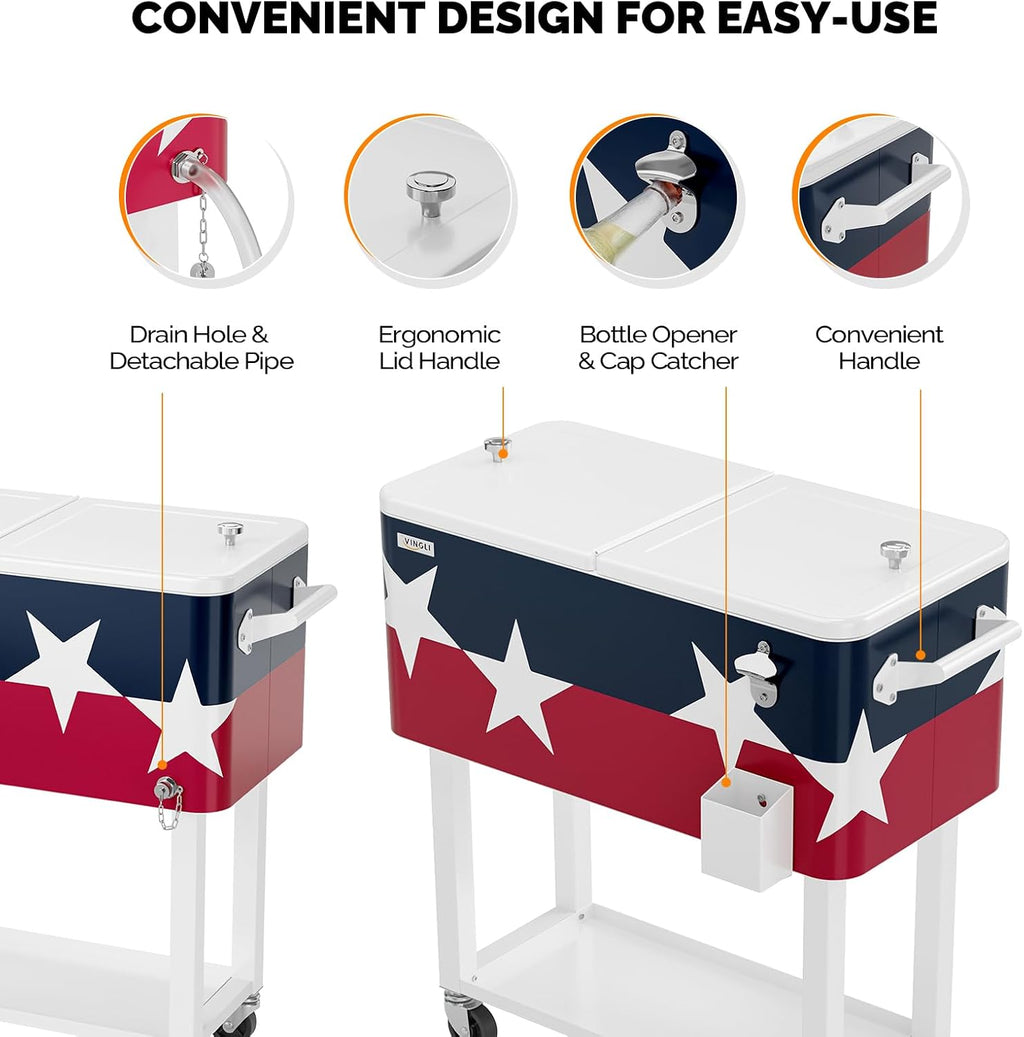 CONVENIENT DESIGN FOR EASY-USE

Drain Hole & Detachable Pipe

Ergonomic Lid Handle

Bottle Opener & Cap Catcher

Convenient Handle

VINGLI